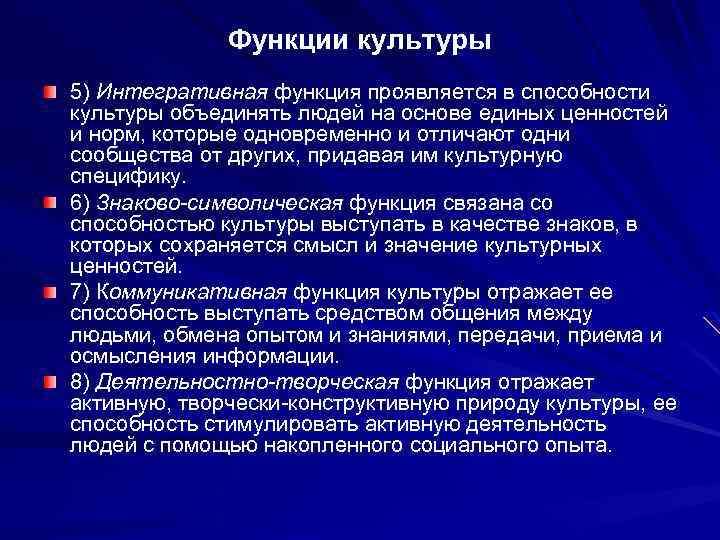 Функции культуры

5) Интегративная функция проявляется в способности культуры объединять людей на основе единых ценностей и норм, которые одновременно и отличают одни сообщества от других, придавая им культурную специфику.

6) Знаково-символическая функция связана со способностью культуры выступать в качестве знаков, в которых сохраняется смысл и значение культурных ценностей.

7) Коммуникативная функция культуры отражает ее способность выступать средством общения между людьми, обмена опытом и знаниями, передачи, приема и осмысления информации.

8) Деятельностно-творческая функция отражает активную, творчески-конструктивную природу культуры, ее способность стимулировать активную деятельность людей с помощью накопленного социального опыта.